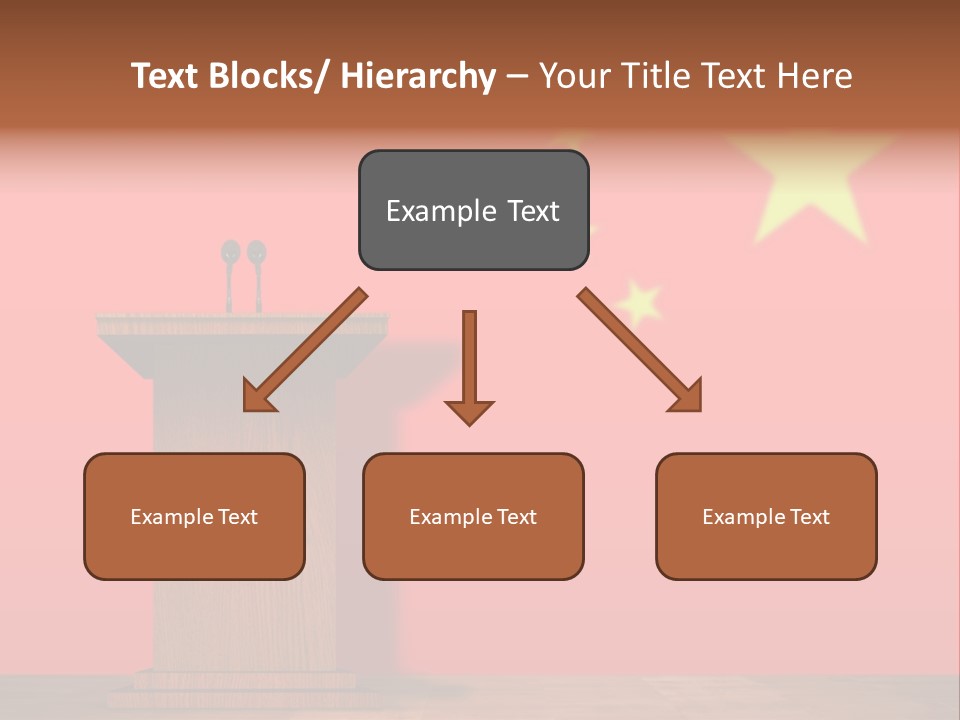 Text Blocks/ Hierarchy – Your Title Text Here

Example Text

Example Text

Example Text

Example Text